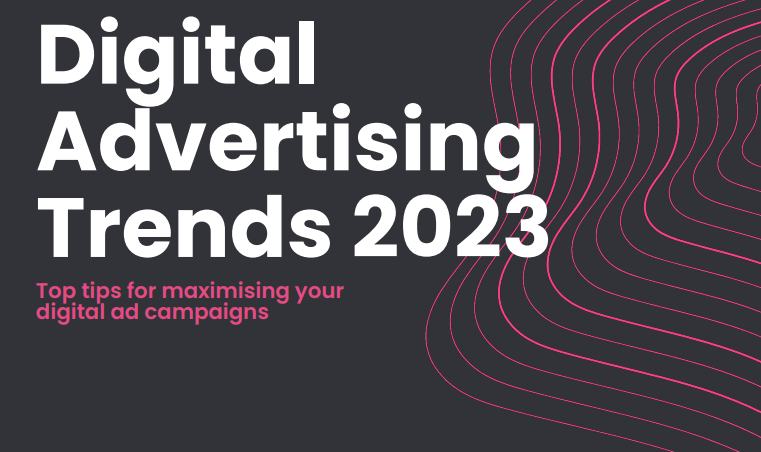 Digital Advertising Trends 2023

Top tips for maximising your digital ad campaigns